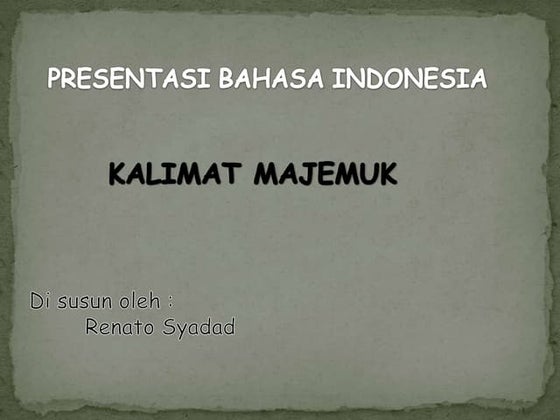 PRESENTASI BAHASA INDONESIA

KALIMAT MAJEMUK

Di susun oleh :
Renato Syadad